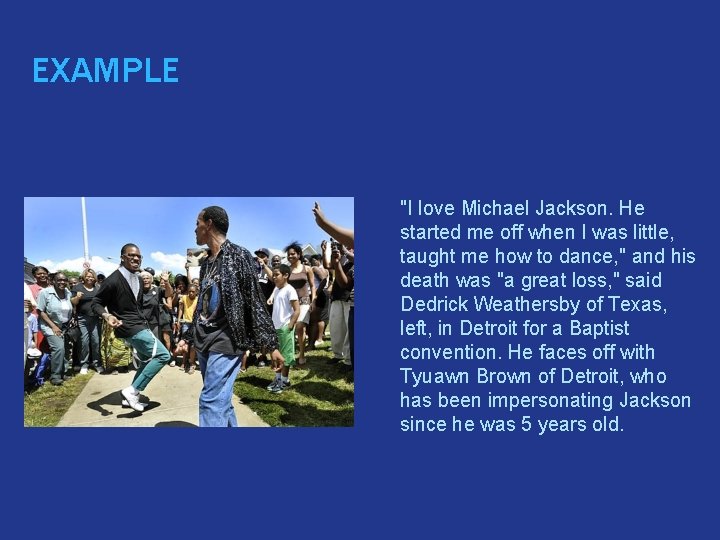 EXAMPLE

"I love Michael Jackson. He started me off when I was little, taught me how to dance," and his death was "a great loss," said Dedrick Weathersby of Texas, left, in Detroit for a Baptist convention. He faces off with Tyuawn Brown of Detroit, who has been impersonating Jackson since he was 5 years old.